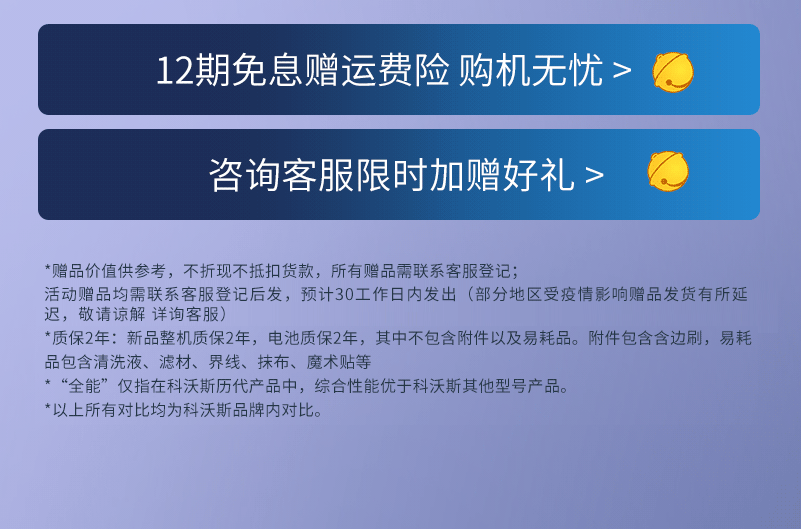 12期免息赠运费险 购机无忧 >

咨询客服限时加赠好礼 >

*赠品价值供参考，不折现不抵扣货款，所有赠品需联系客服登记；
活动赠品均需联系客服登记后发，预计30工作日内发出（部分地区受疫情影响赠品发货有所延迟，敬请谅解 详询客服）
*质保2年：新品整机质保2年，电池质保2年，其中不包含附件以及易耗品。附件包含含边刷，易耗品包含清洗液、滤材、界线、抹布、魔术贴等
*“全能”仅指在科沃斯历代产品中，综合性能优于科沃斯其他型号产品。
*以上所有对比均为科沃斯品牌内对比。